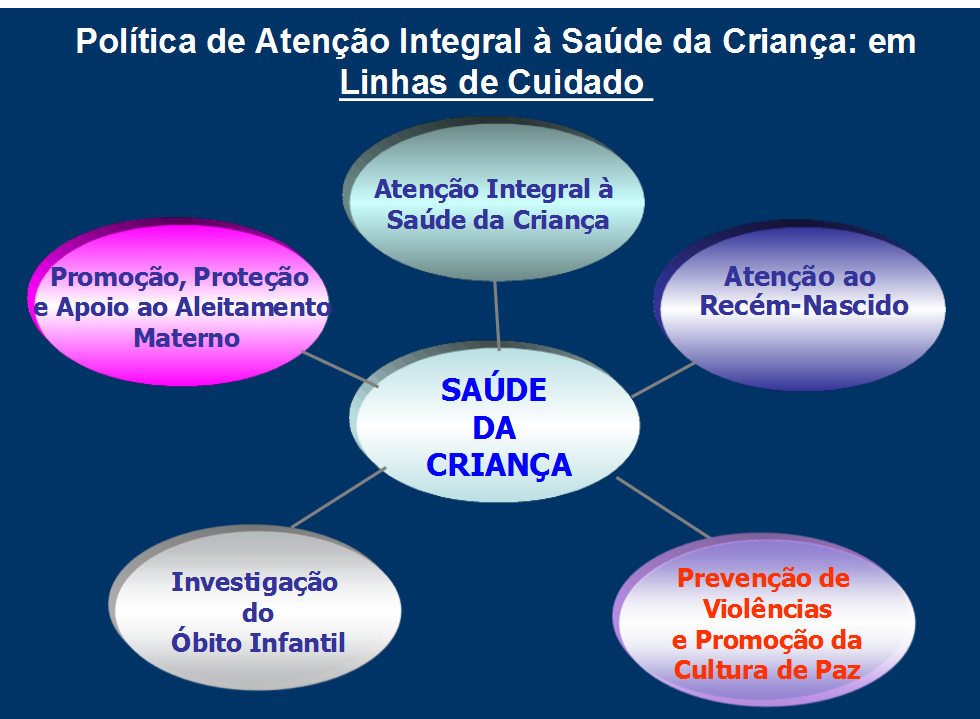 Política de Atenção Integral à Saúde da Criança: em Linhas de Cuidado

Atenção Integral à Saúde da Criança

Promoção, Proteção e Apoio ao Aleitamento Materno

Atenção ao Recém-Nascido

SAÚDE DA CRIANÇA

Investigação do Óbito Infantil

Prevenção de Violências e Promoção da Cultura de Paz